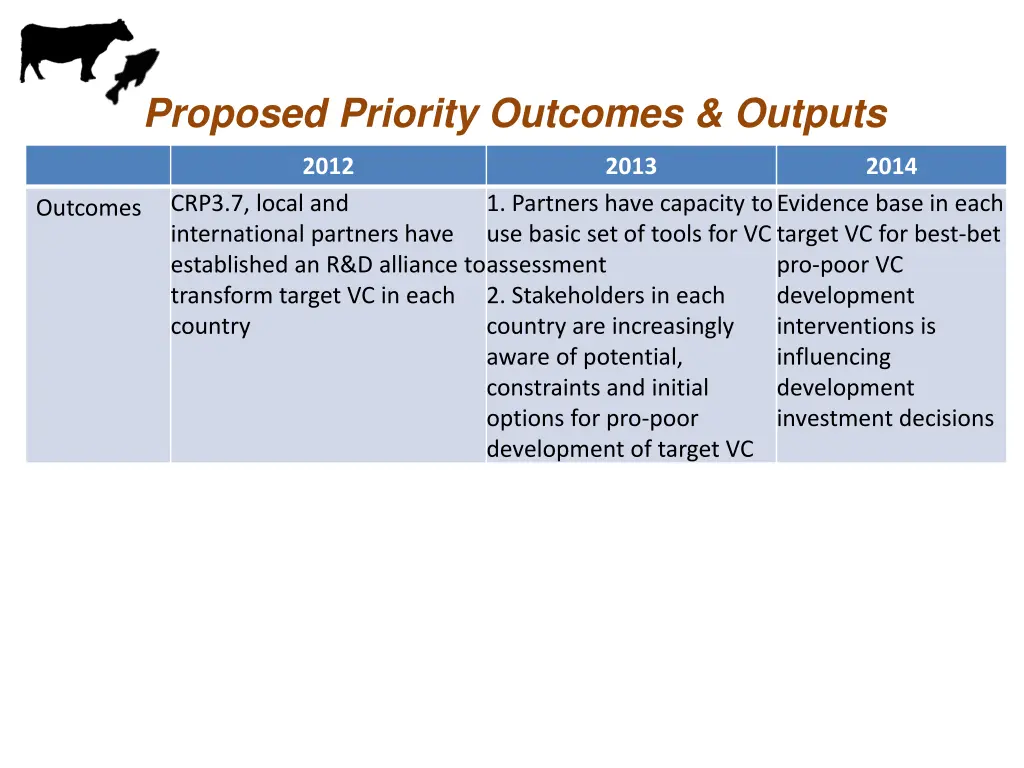 Proposed Priority Outcomes & Outputs

| | 2012 | 2013 | 2014 |
|---|---|---|---|
| Outcomes | CRP3.7, local and international partners have established an R&D alliance to transform target VC in each country | 1. Partners have capacity to use basic set of tools for VC assessment 2. Stakeholders in each country are increasingly aware of potential, constraints and initial options for pro-poor development of target VC | Evidence base in each target VC for best-bet pro-poor VC development interventions is influencing development investment decisions |